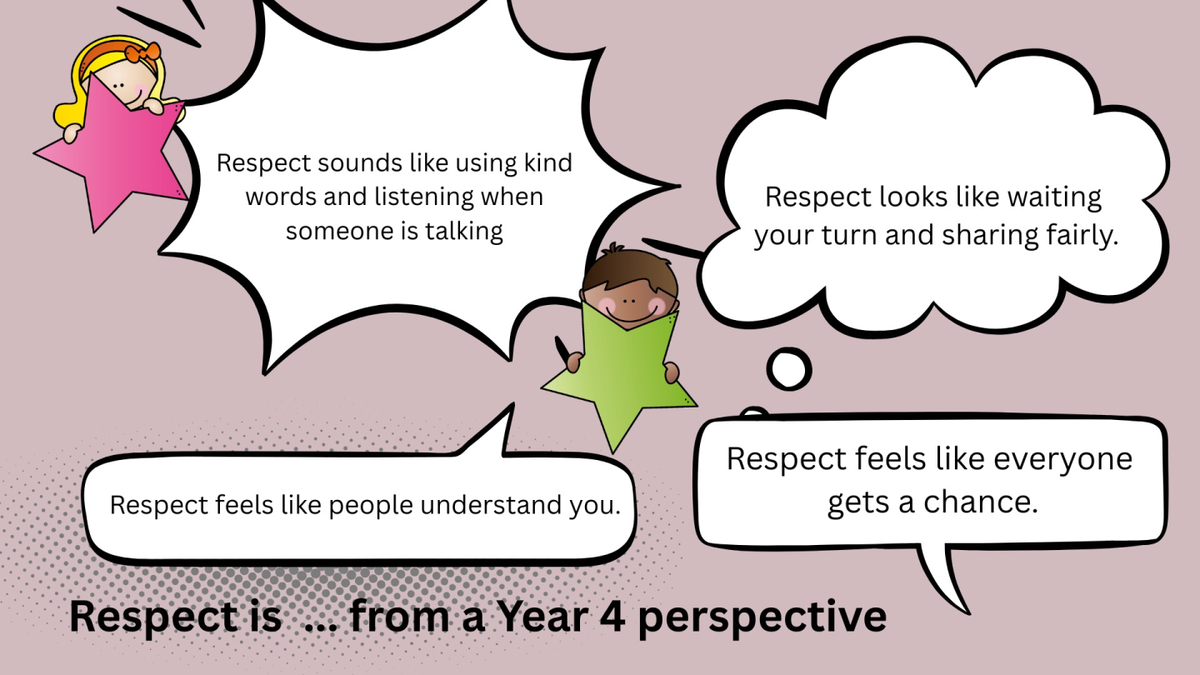 Respect sounds like using kind words and listening when someone is talking

Respect looks like waiting your turn and sharing fairly.

Respect feels like people understand you.

Respect feels like everyone gets a chance.

Respect is ... from a Year 4 perspective